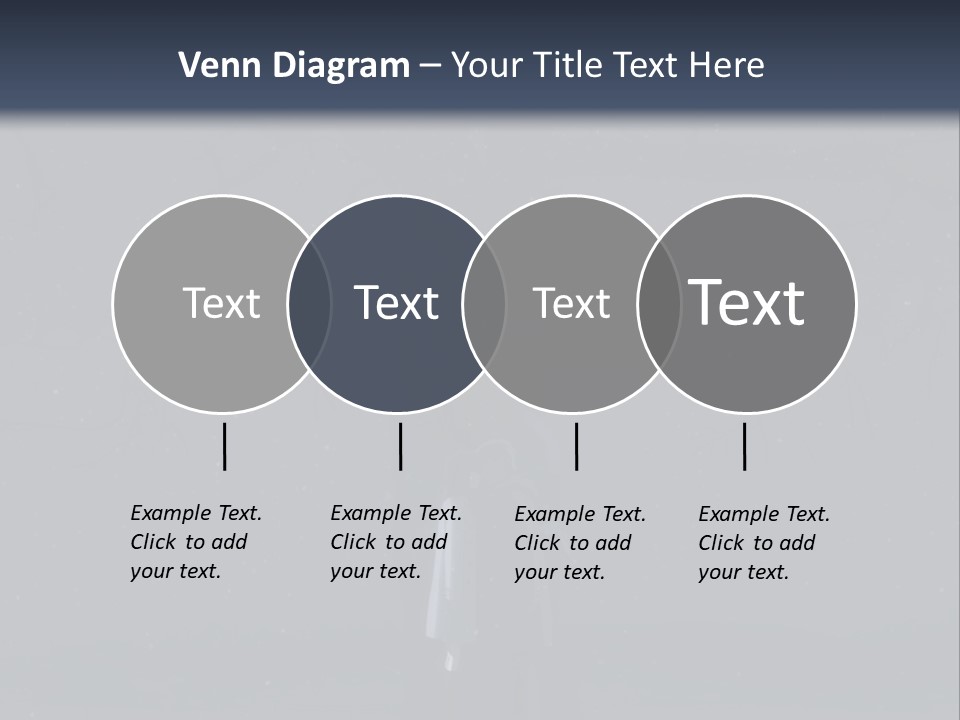 Venn Diagram – Your Title Text Here

Text

Text

Text

Text

Example Text. Click to add your text.

Example Text. Click to add your text.

Example Text. Click to add your text.

Example Text. Click to add your text.